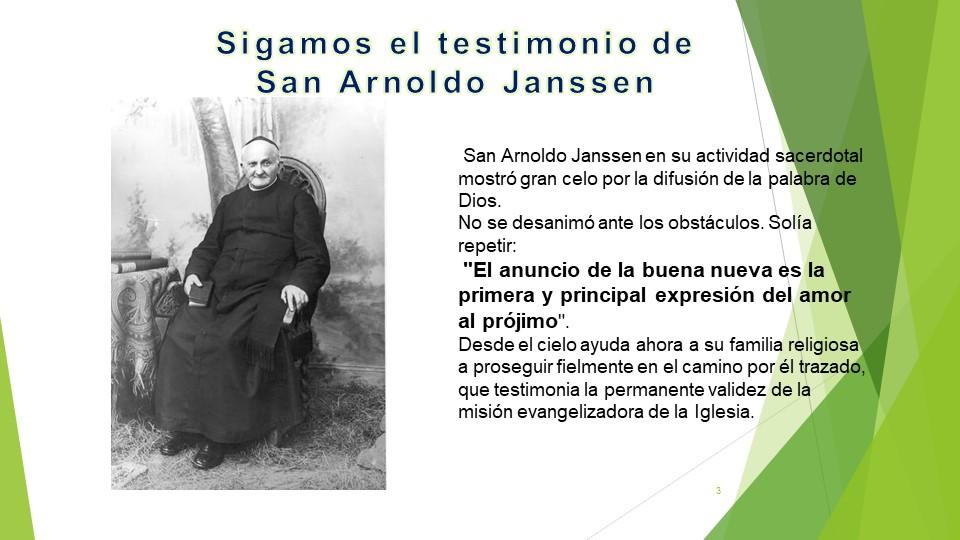 Sigamos el testimonio de San Arnoldo Janssen

San Arnoldo Janssen en su actividad sacerdotal mostró gran celo por la difusión de la palabra de Dios.
No se desanimó ante los obstáculos. Solía repetir:
"El anuncio de la buena nueva es la primera y principal expresión del amor al prójimo".
Desde el cielo ayuda ahora a su familia religiosa a proseguir fielmente en el camino por él trazado, que testimonia la permanente validez de la misión evangelizadora de la Iglesia.

3